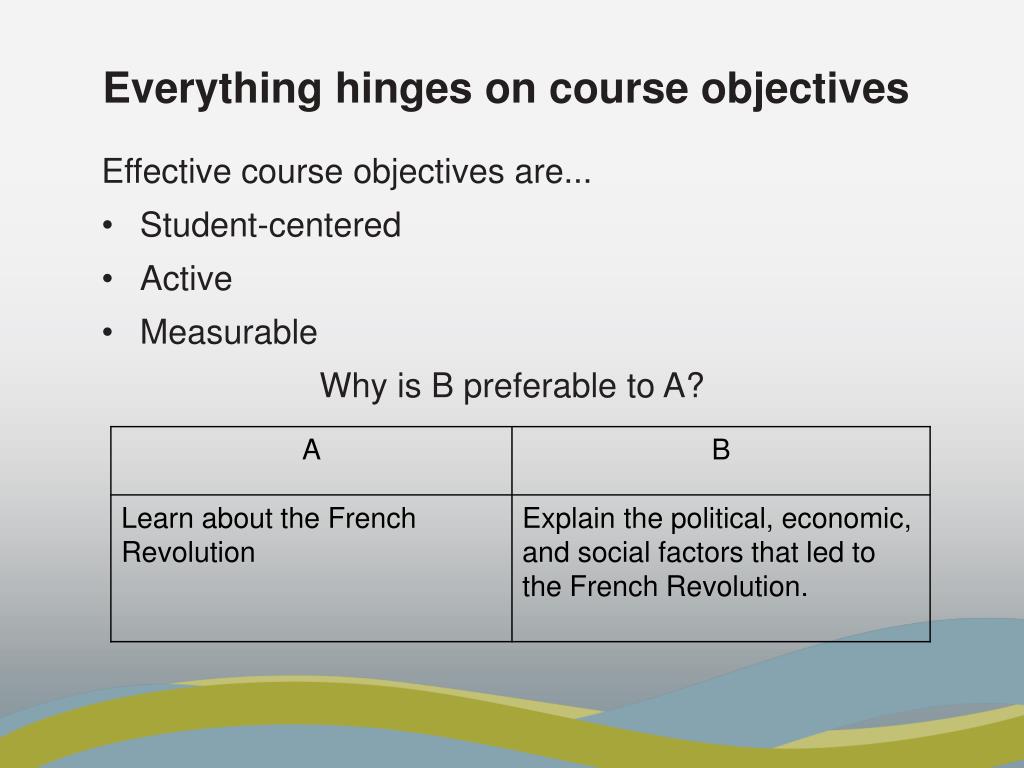 Everything hinges on course objectives

Effective course objectives are...

• Student-centered
• Active
• Measurable

Why is B preferable to A?

| A | B |
|---|---|
| Learn about the French Revolution | Explain the political, economic, and social factors that led to the French Revolution. |